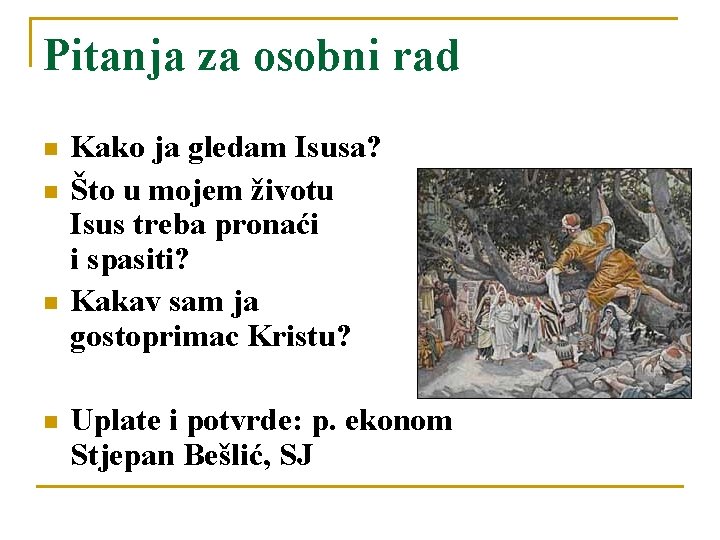 Pitanja za osobni rad

- Kako ja gledam Isusa?
- Što u mojem životu Isus treba pronaći i spasiti?
- Kakav sam ja gostoprimac Kristu?

- Uplate i potvrde: p. ekonom Stjepan Bešlić, SJ